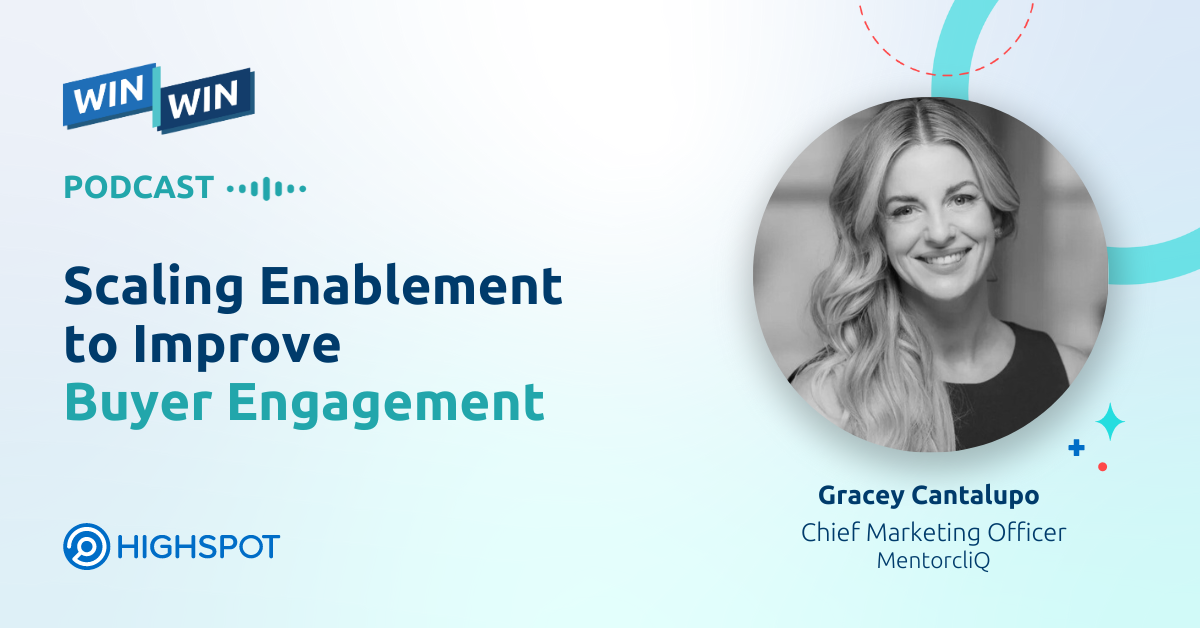 WIN WIN

PODCAST

Scaling Enablement to Improve Buyer Engagement

HIGHSPOT

Gracey Cantalupo
Chief Marketing Officer
MentorcliQ